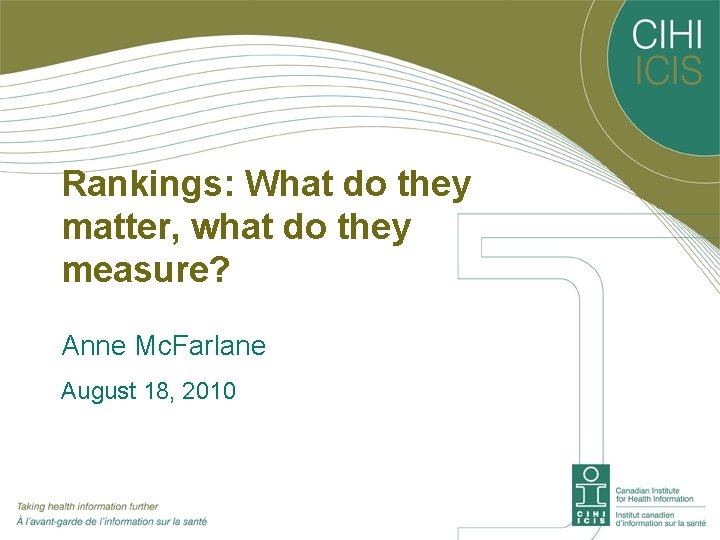 CIHI
ICIS

Rankings: What do they matter, what do they measure?

Anne McFarlane

August 18, 2010

Taking health information further
À l'avant-garde de l'information sur la santé

CIHI
ICIS

Canadian Institute for Health Information
Institut canadien d'information sur la santé